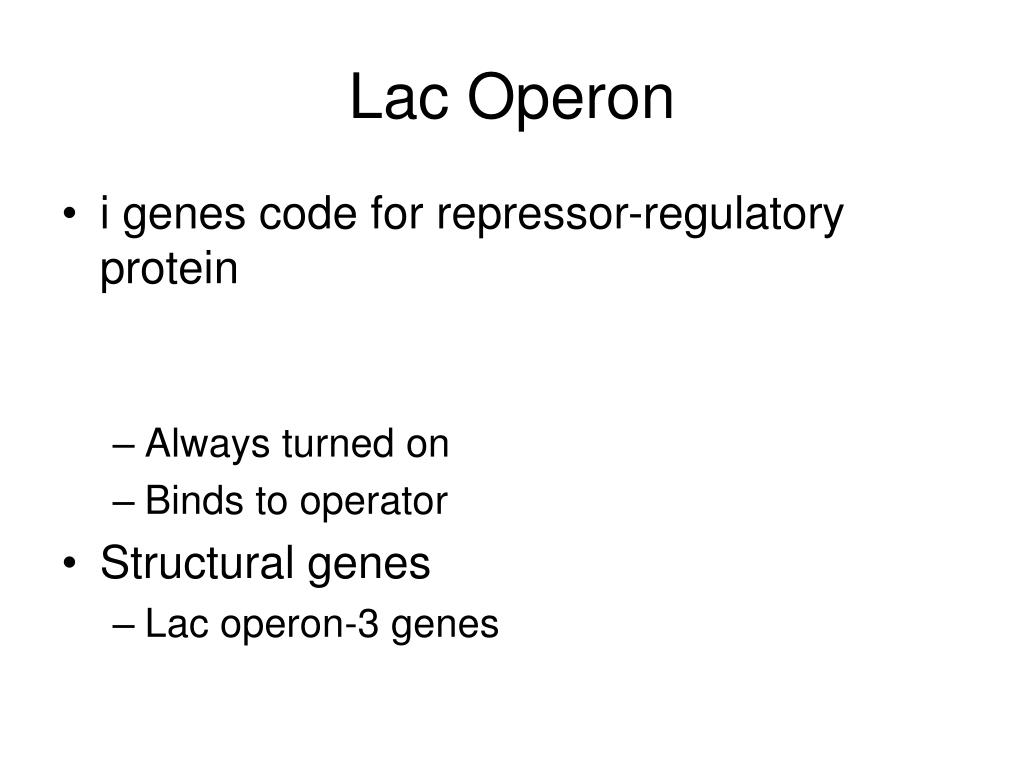 Lac Operon

• i genes code for repressor-regulatory protein

– Always turned on
– Binds to operator

• Structural genes
– Lac operon-3 genes